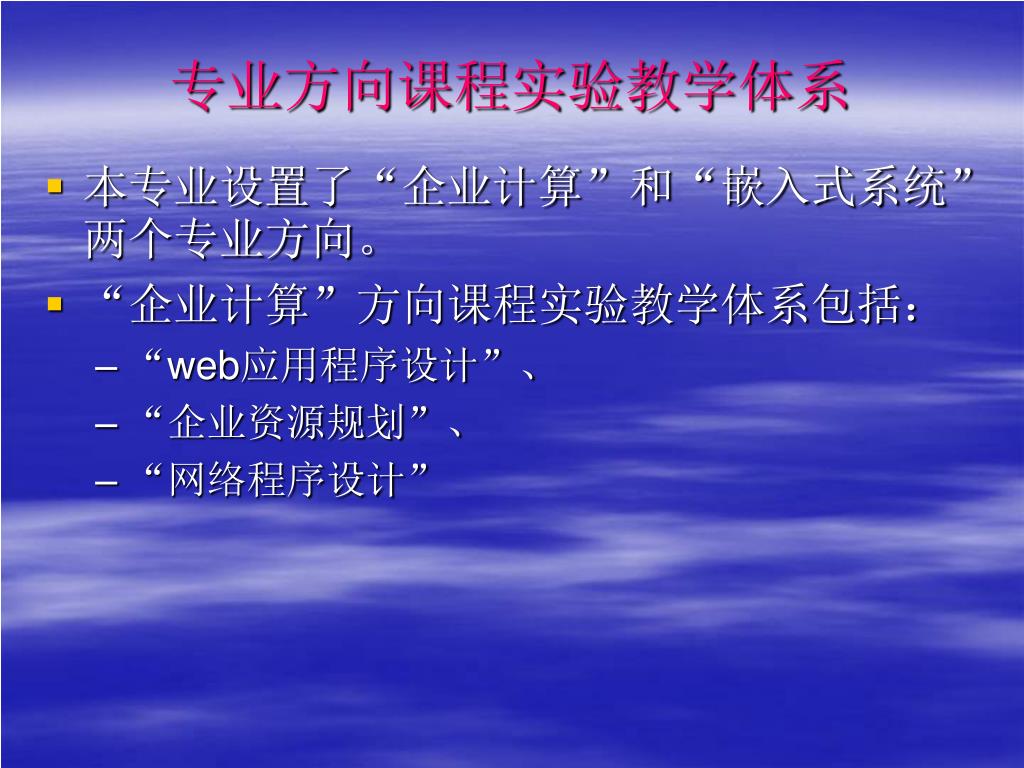 专业方向课程实验教学体系

▪ 本专业设置了“企业计算”和“嵌入式系统”两个专业方向。

▪ “企业计算”方向课程实验教学体系包括：
– “web应用程序设计”、
– “企业资源规划”、
– “网络程序设计”